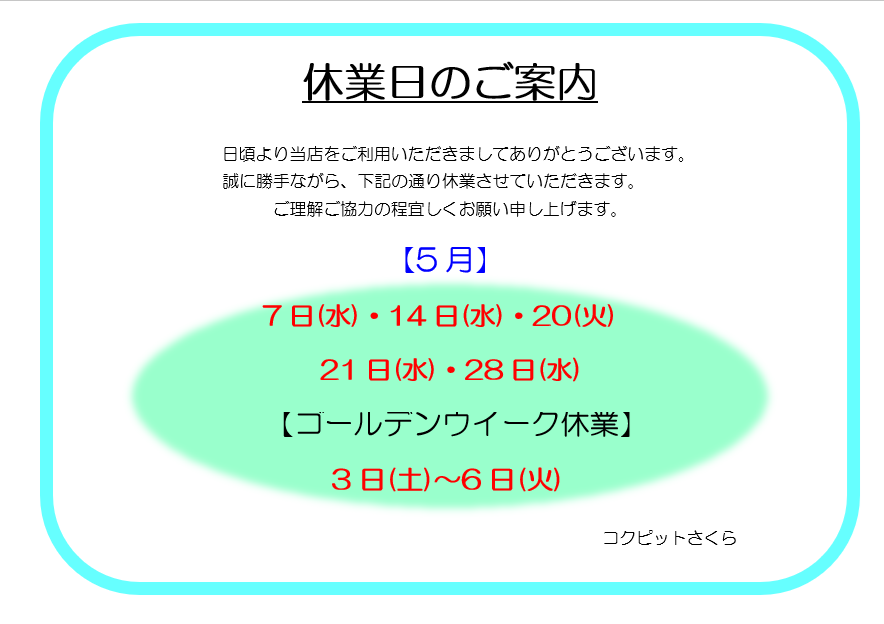 休業日のご案内

日頃より当店をご利用いただきましてありがとうございます。
誠に勝手ながら、下記の通り休業させていただきます。
ご理解ご協力の程宜しくお願い申し上げます。

【5月】

7日(水)・14日(水)・20(火)

21日(水)・28日(水)

【ゴールデンウイーク休業】

3日(土)~6日(火)

コクピットさくら